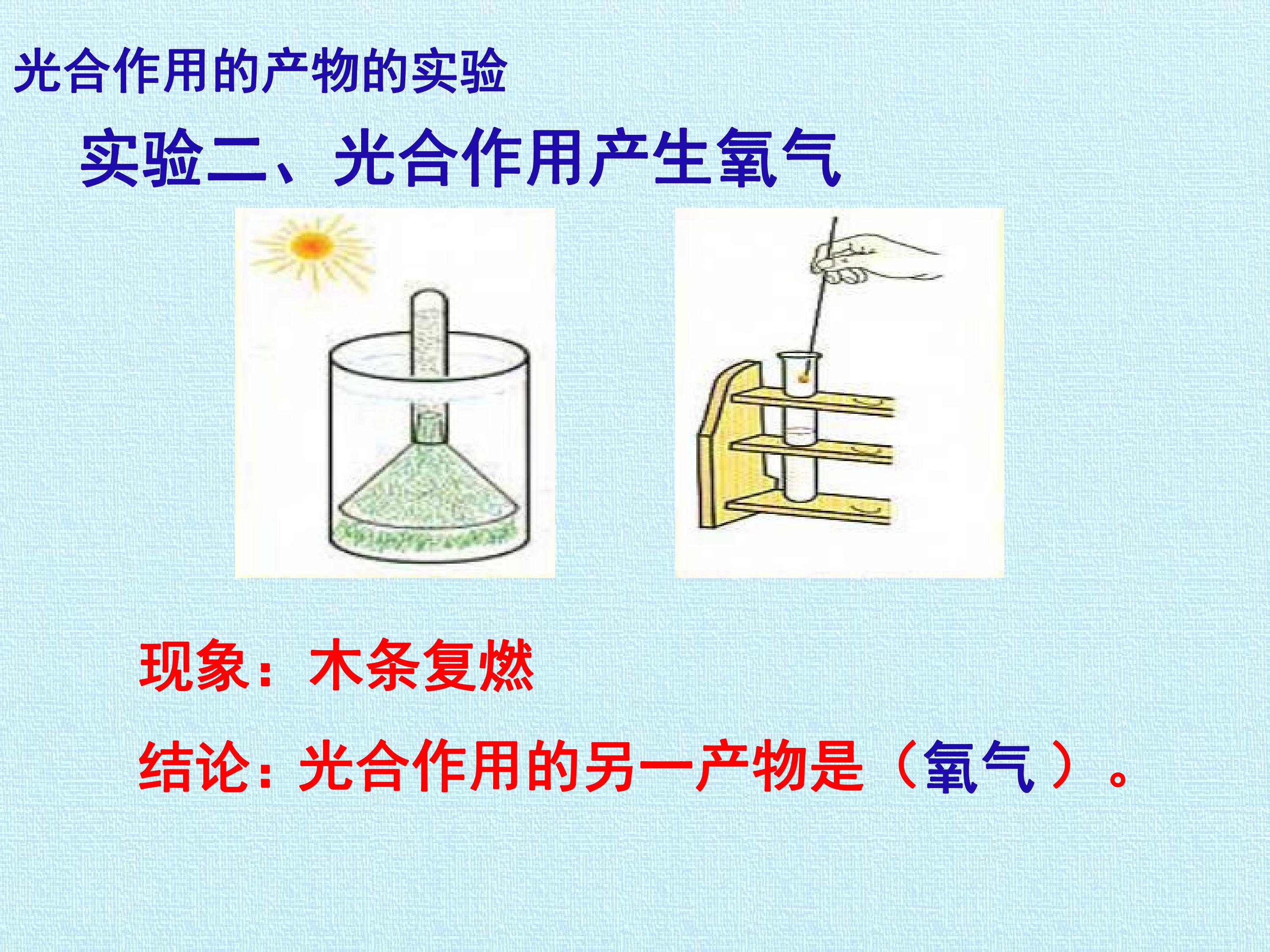 光合作用的产物的实验

实验二、光合作用产生氧气

现象：木条复燃

结论：光合作用的另一产物是（氧气）。